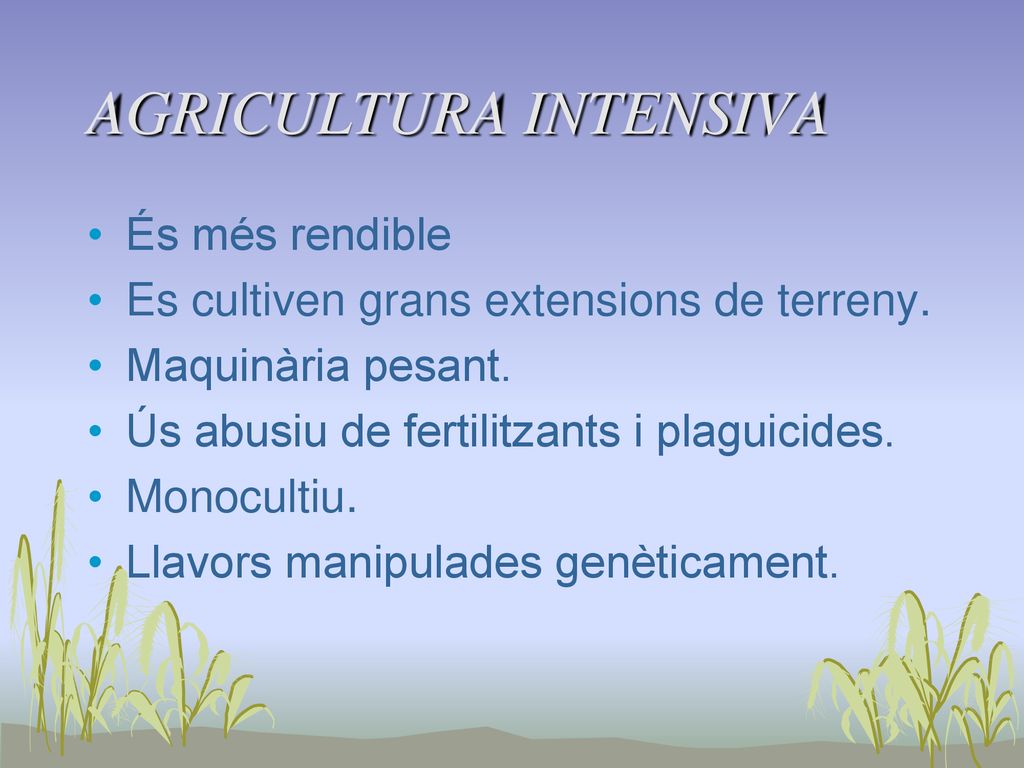 AGRICULTURA INTENSIVA

• És més rendible
• Es cultiven grans extensions de terreny.
• Maquinària pesant.
• Ús abusiu de fertilitzants i plaguicides.
• Monocultiu.
• Llavors manipulades genèticament.